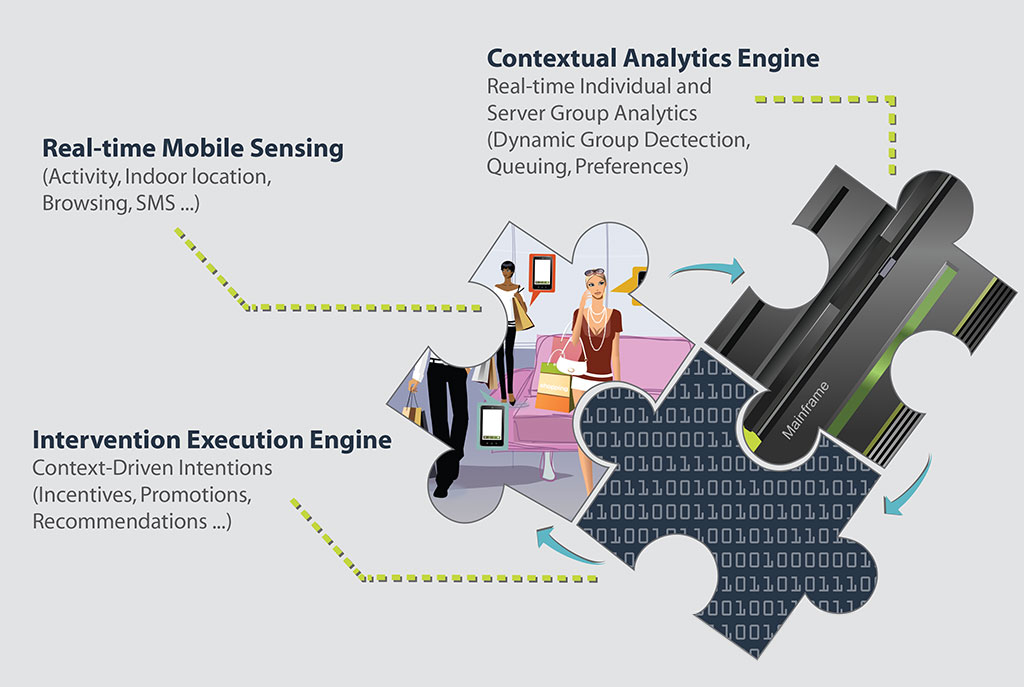 Contextual Analytics Engine
Real-time Individual and Server Group Analytics (Dynamic Group Dectection, Queuing, Preferences)

Real-time Mobile Sensing
(Activity, Indoor location, Browsing, SMS ...)

Intervention Execution Engine
Context-Driven Intentions (Incentives, Promotions, Recommendations ...)

Mainframe